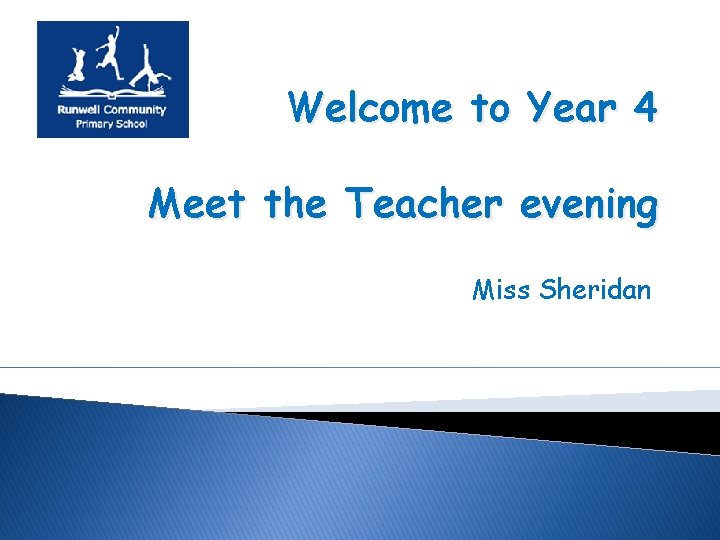 Runwell Community
Primary School

Welcome to Year 4

Meet the Teacher evening

Miss Sheridan